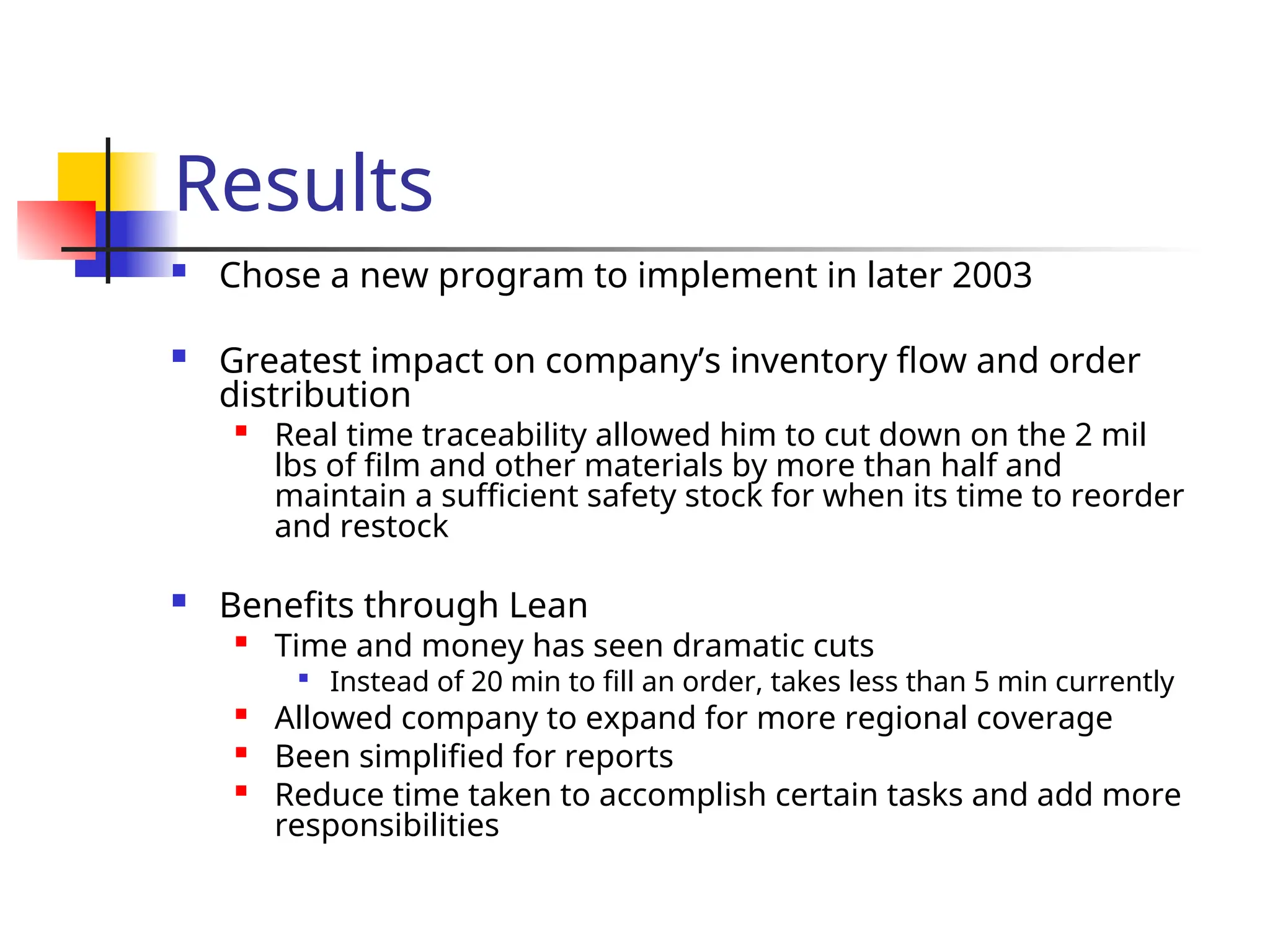 Results

- Chose a new program to implement in later 2003

- Greatest impact on company’s inventory flow and order distribution
  - Real time traceability allowed him to cut down on the 2 mil lbs of film and other materials by more than half and maintain a sufficient safety stock for when its time to reorder and restock

- Benefits through Lean
  - Time and money has seen dramatic cuts
    - Instead of 20 min to fill an order, takes less than 5 min currently
  - Allowed company to expand for more regional coverage
  - Been simplified for reports
  - Reduce time taken to accomplish certain tasks and add more responsibilities